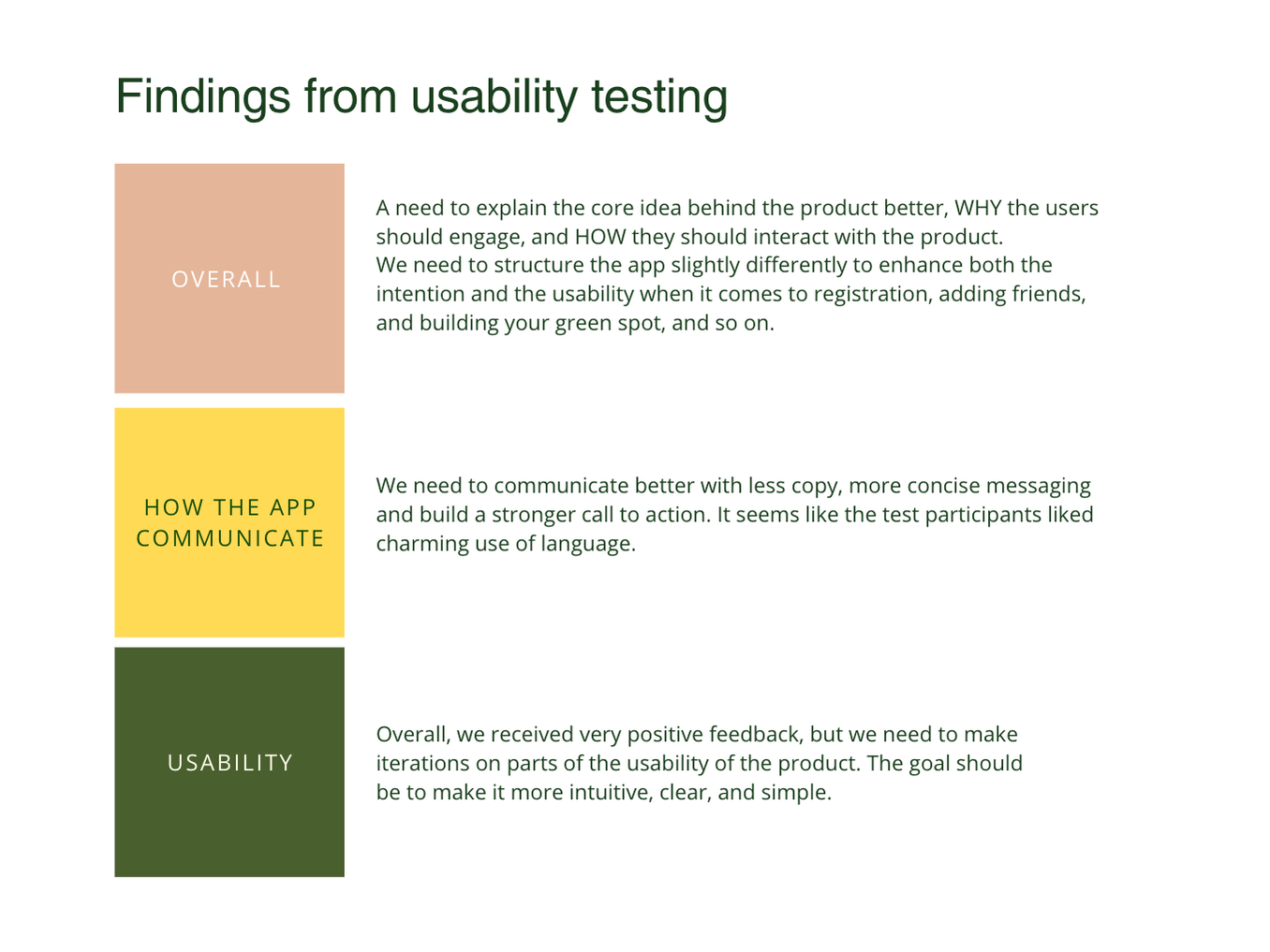 Findings from usability testing

OVERALL

A need to explain the core idea behind the product better, WHY the users should engage, and HOW they should interact with the product.
We need to structure the app slightly differently to enhance both the intention and the usability when it comes to registration, adding friends, and building your green spot, and so on.

HOW THE APP COMMUNICATE

We need to communicate better with less copy, more concise messaging and build a stronger call to action. It seems like the test participants liked charming use of language.

USABILITY

Overall, we received very positive feedback, but we need to make iterations on parts of the usability of the product. The goal should be to make it more intuitive, clear, and simple.